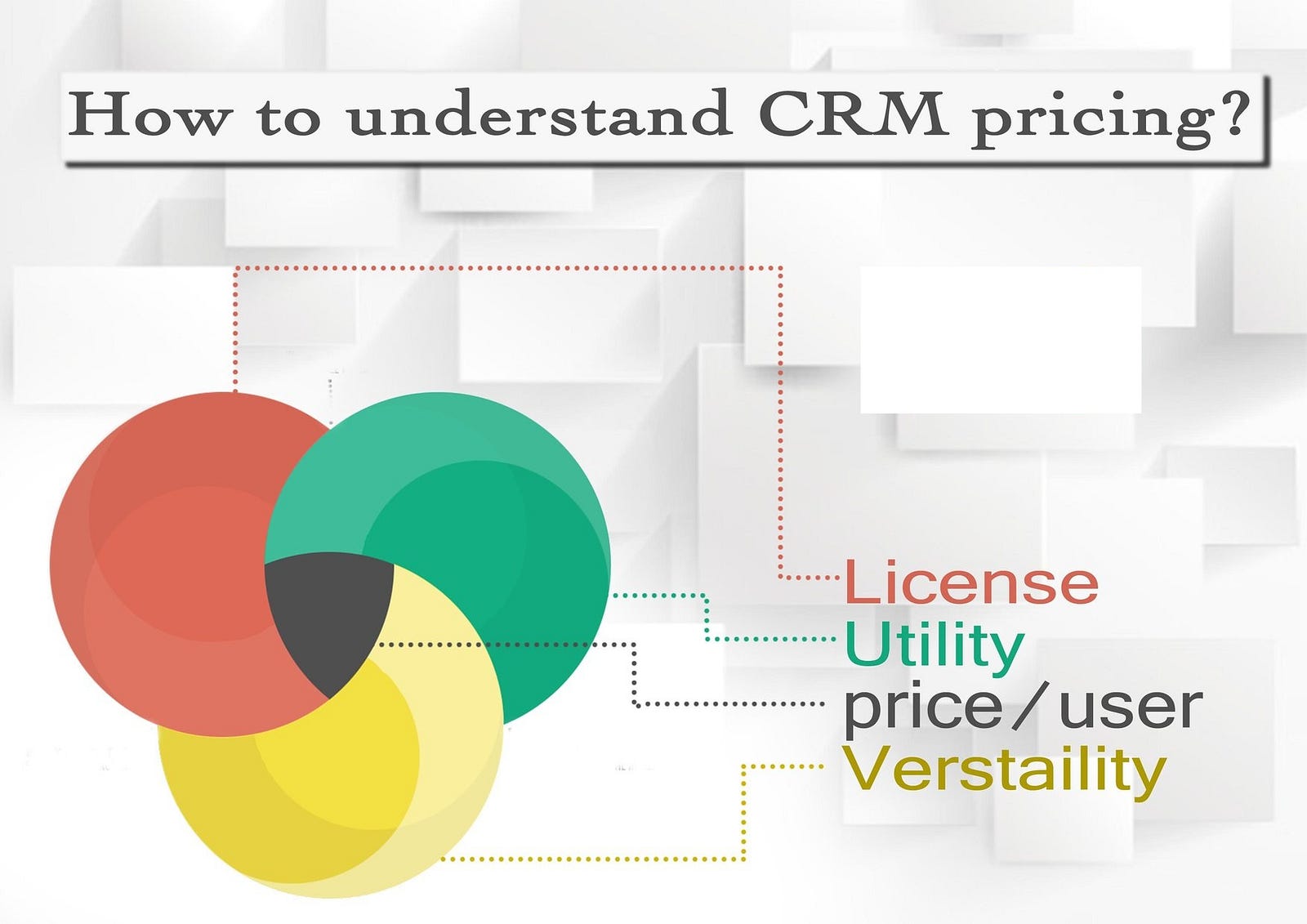 How to understand CRM pricing?

License
Utility
price/user
Verstaility